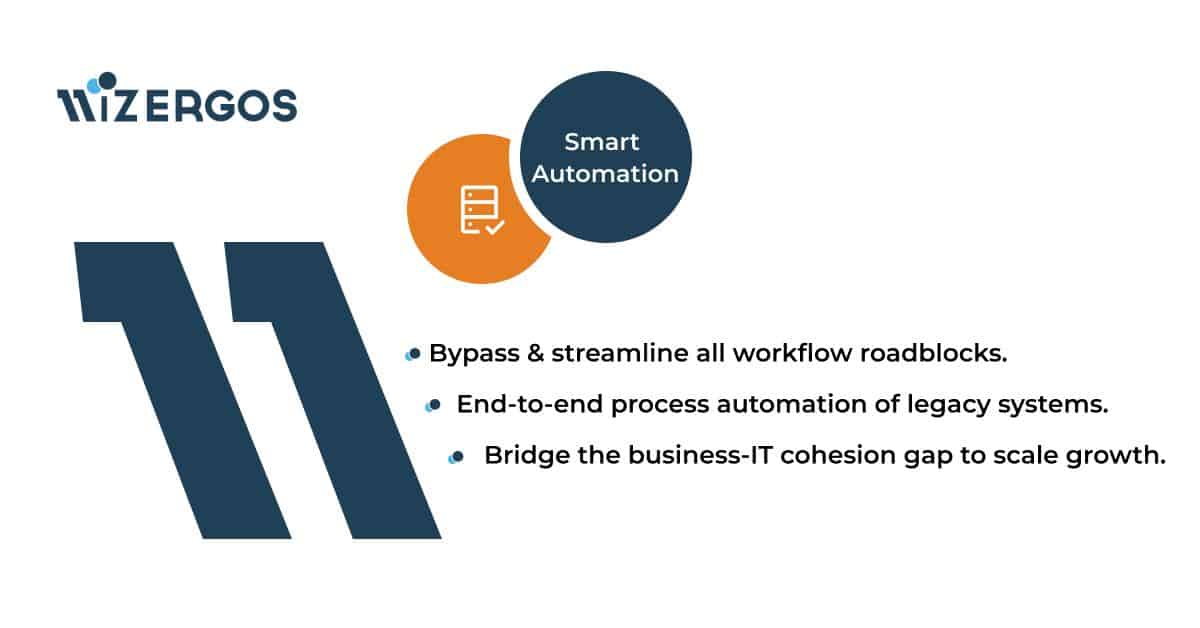 WIZERGOS

Smart Automation

Bypass & streamline all workflow roadblocks.

End-to-end process automation of legacy systems.

Bridge the business-IT cohesion gap to scale growth.